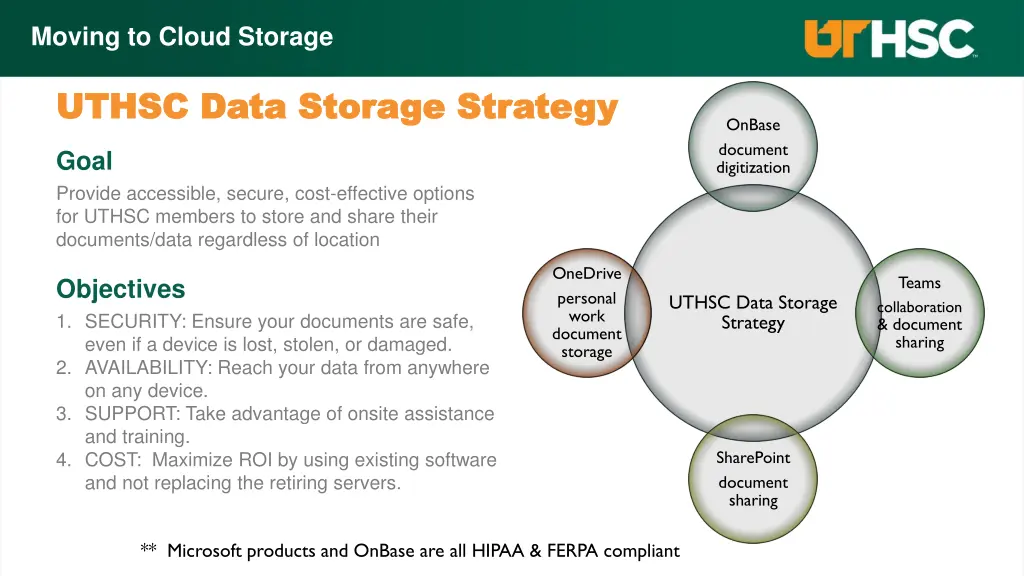 Moving to Cloud Storage

UTHSC

UTHSC Data Storage Strategy

Goal

Provide accessible, secure, cost-effective options for UTHSC members to store and share their documents/data regardless of location

Objectives

1. SECURITY: Ensure your documents are safe, even if a device is lost, stolen, or damaged.
2. AVAILABILITY: Reach your data from anywhere on any device.
3. SUPPORT: Take advantage of onsite assistance and training.
4. COST: Maximize ROI by using existing software and not replacing the retiring servers.

OnBase
document digitization

OneDrive
personal work document storage

UTHSC Data Storage Strategy

Teams
collaboration & document sharing

SharePoint
document sharing

** Microsoft products and OnBase are all HIPAA & FERPA compliant